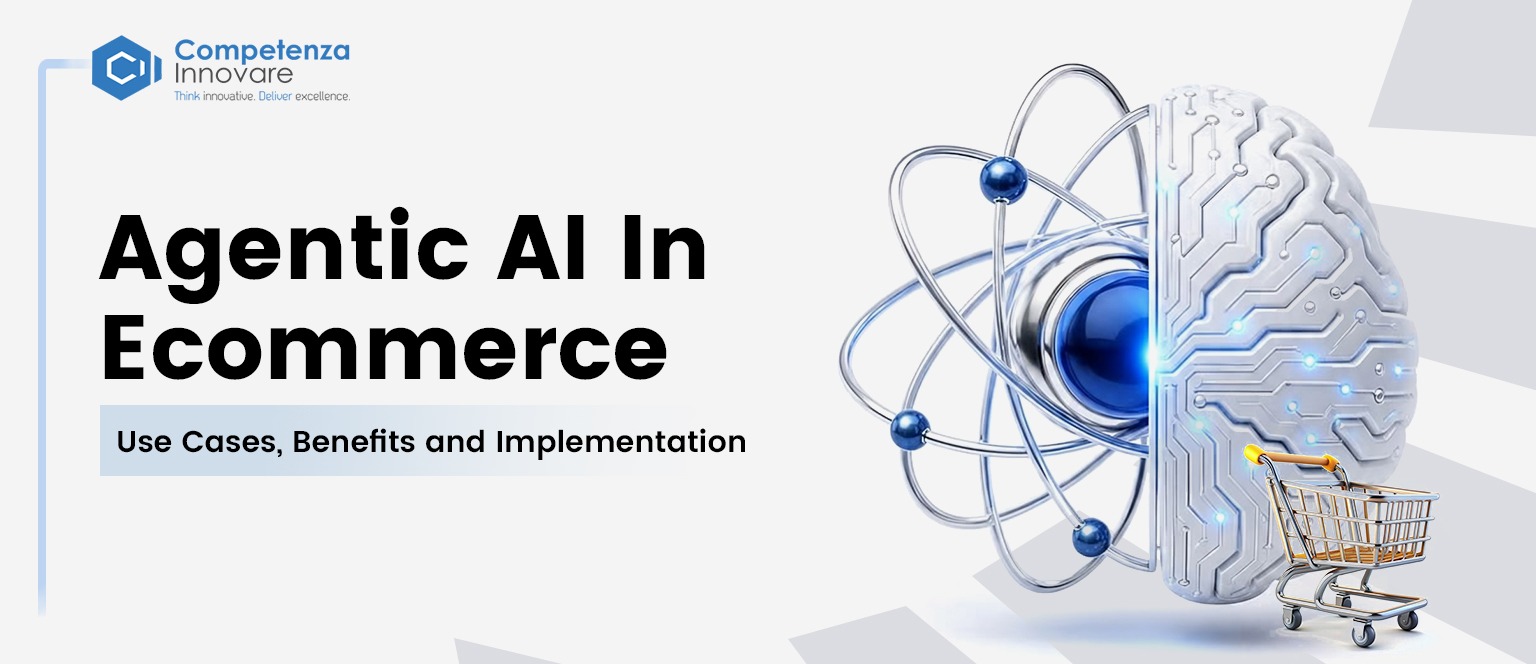 Competenza Innovare
Think innovative. Deliver excellence.

Agentic AI In Ecommerce

Use Cases, Benefits and Implementation